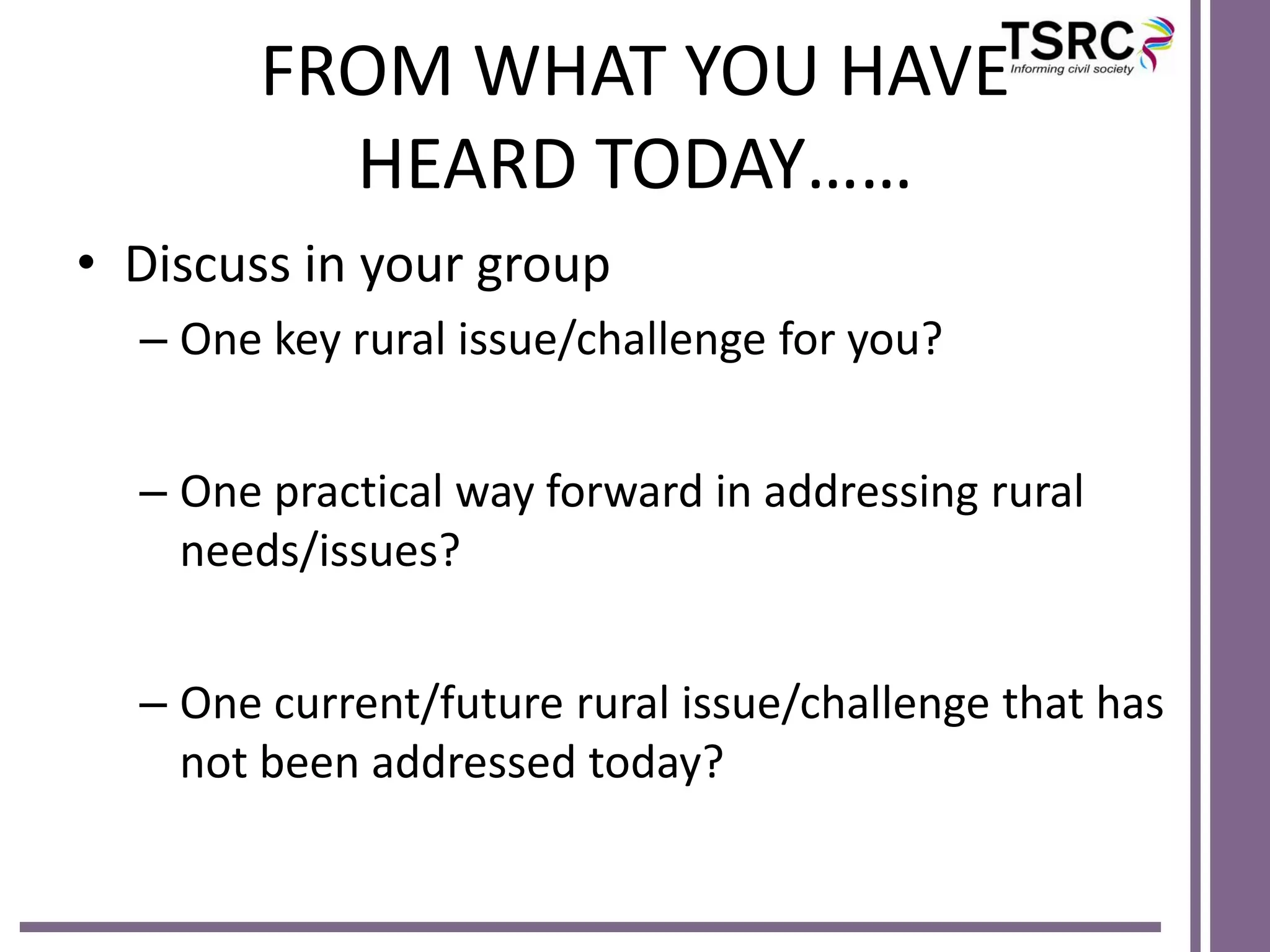 TSRC
Informing civil society

FROM WHAT YOU HAVE HEARD TODAY……

• Discuss in your group
– One key rural issue/challenge for you?

– One practical way forward in addressing rural needs/issues?

– One current/future rural issue/challenge that has not been addressed today?